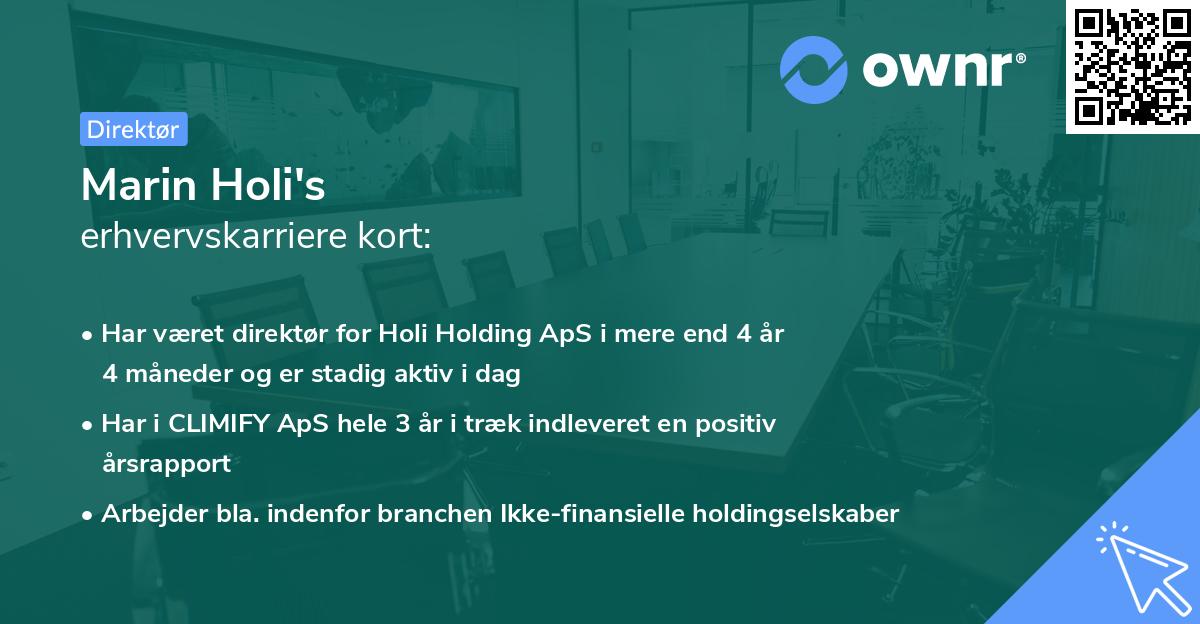 ownr®

Direktør

Marin Holi's
erhvervskarriere kort:

• Har været direktør for Holi Holding ApS i mere end 4 år 4 måneder og er stadig aktiv i dag
• Har i CLIMIFY ApS hele 3 år i træk indleveret en positiv årsrapport
• Arbejder bla. indenfor branchen Ikke-finansielle holdingselskaber